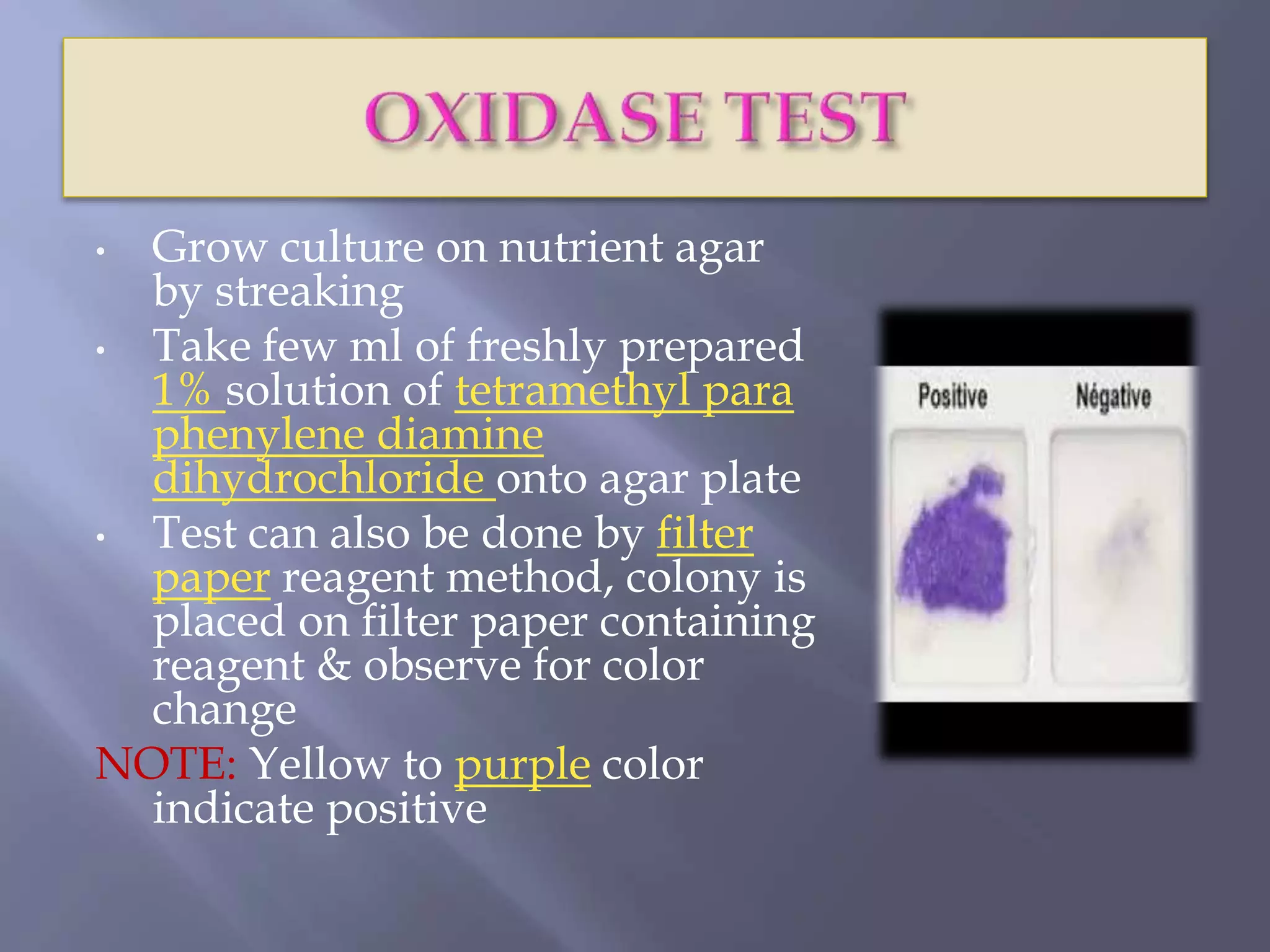 OXIDASE TEST

• Grow culture on nutrient agar by streaking
• Take few ml of freshly prepared 1% solution of tetramethyl para phenylene diamine dihydrochloride onto agar plate
• Test can also be done by filter paper reagent method, colony is placed on filter paper containing reagent & observe for color change

NOTE: Yellow to purple color indicate positive

Positive
Négative